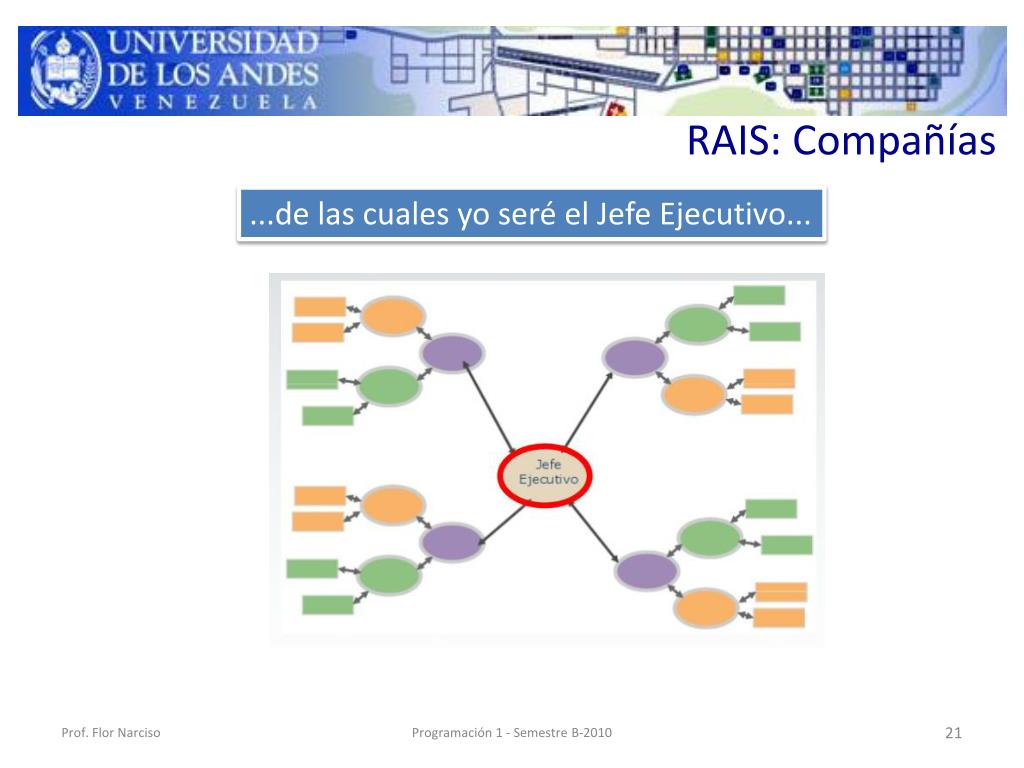 UNIVERSIDAD
DE LOS ANDES
VENEZUELA

RAIS: Compañías

...de las cuales yo seré el Jefe Ejecutivo...

Jefe Ejecutivo

Prof. Flor Narciso

Programación 1 - Semestre B-2010

21